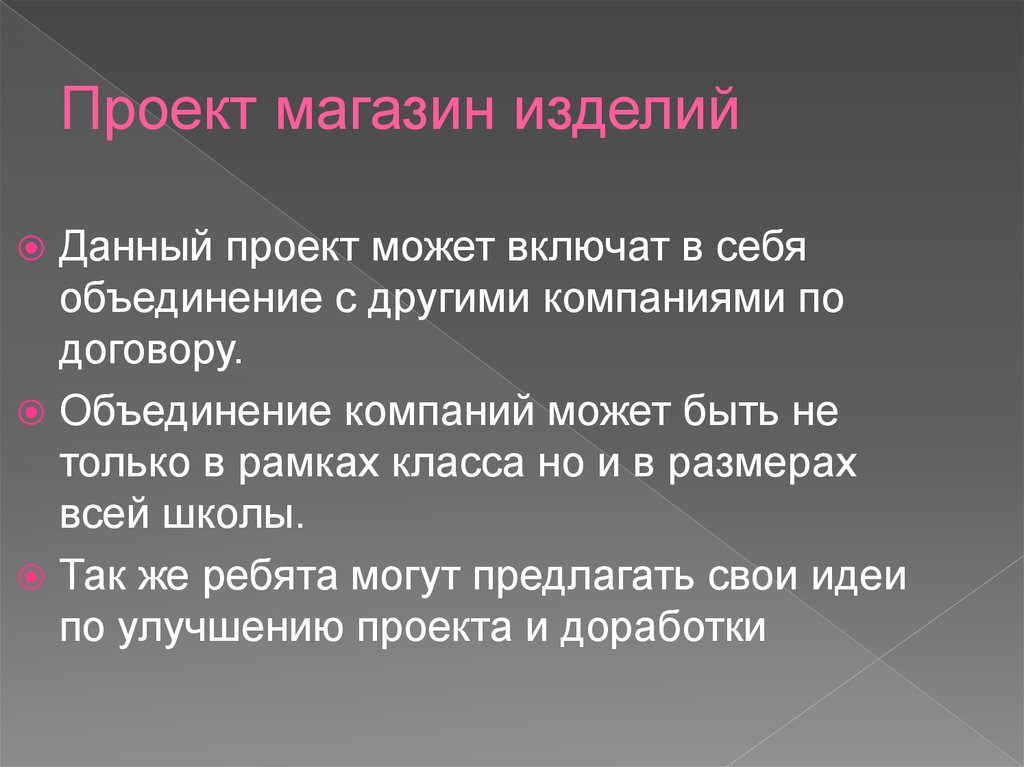 Проект магазин изделий

Данный проект может включат в себя объединение с другими компаниями по договору.

Объединение компаний может быть не только в рамках класса но и в размерах всей школы.

Так же ребята могут предлагать свои идеи по улучшению проекта и доработки